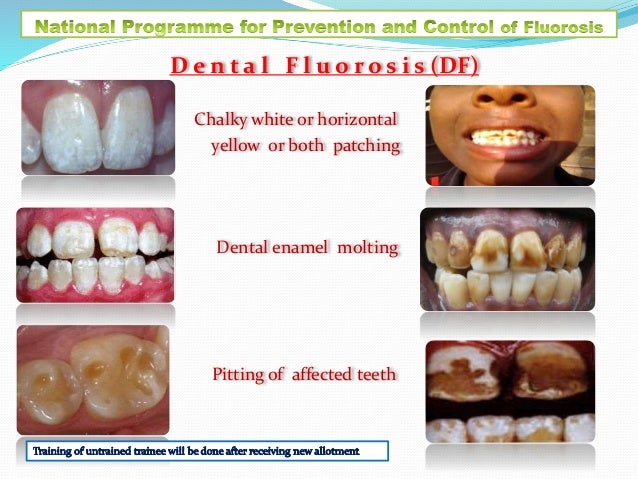 National Programme for Prevention and Control of Fluorosis

Dental Fluorosis (DF)

Chalky white or horizontal yellow or both patching

Dental enamel molting

Pitting of affected teeth

Training of untrained trainee will be done after receiving new allotment